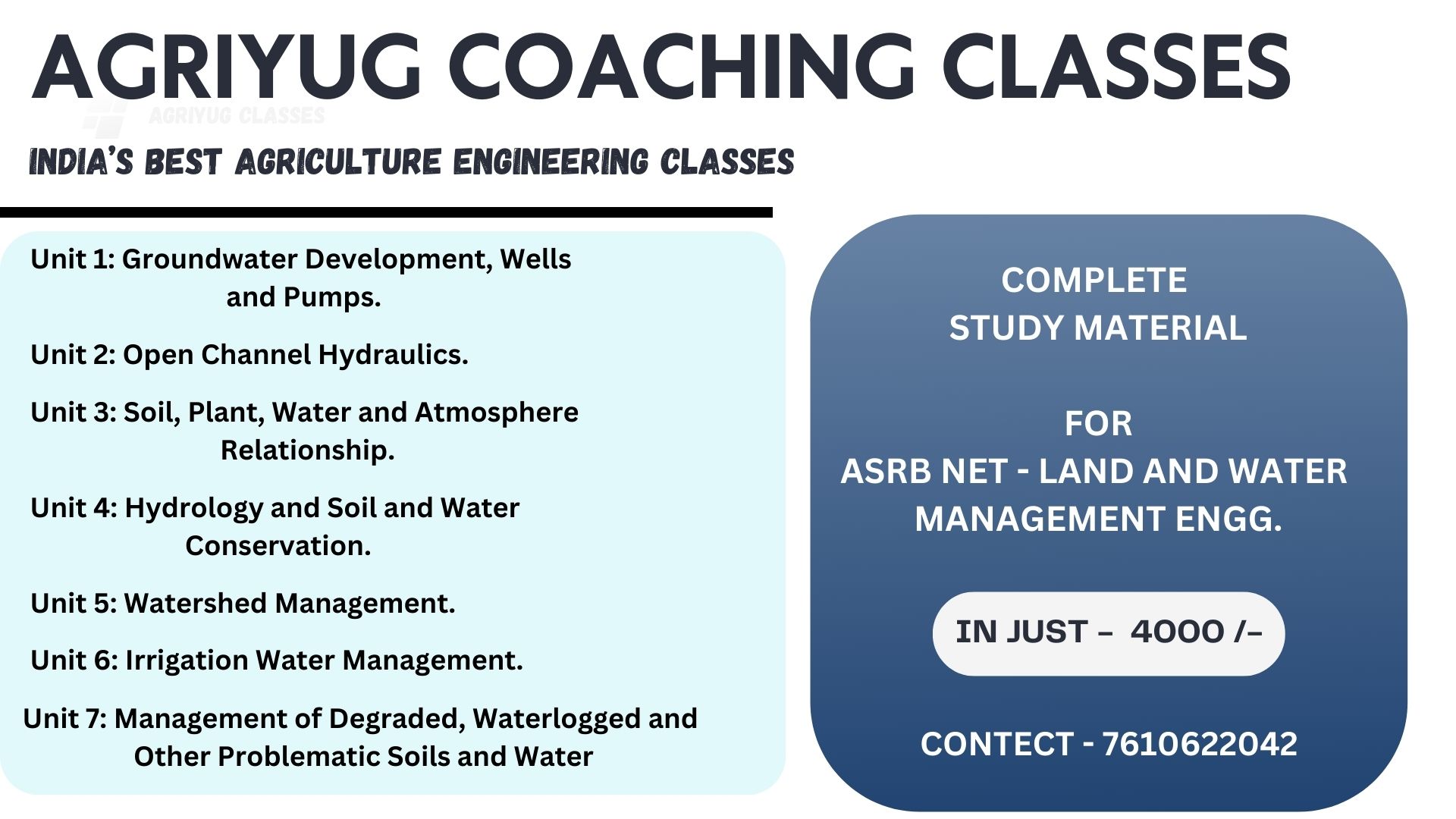 AGRIYUG COACHING CLASSES

AGRIYUG CLASSES

INDIA'S BEST AGRICULTURE ENGINEERING CLASSES

Unit 1: Groundwater Development, Wells and Pumps.

Unit 2: Open Channel Hydraulics.

Unit 3: Soil, Plant, Water and Atmosphere Relationship.

Unit 4: Hydrology and Soil and Water Conservation.

Unit 5: Watershed Management.

Unit 6: Irrigation Water Management.

Unit 7: Management of Degraded, Waterlogged and Other Problematic Soils and Water

COMPLETE STUDY MATERIAL

FOR
ASRB NET - LAND AND WATER MANAGEMENT ENGG.

IN JUST – 4000 /–

CONTECT - 7610622042